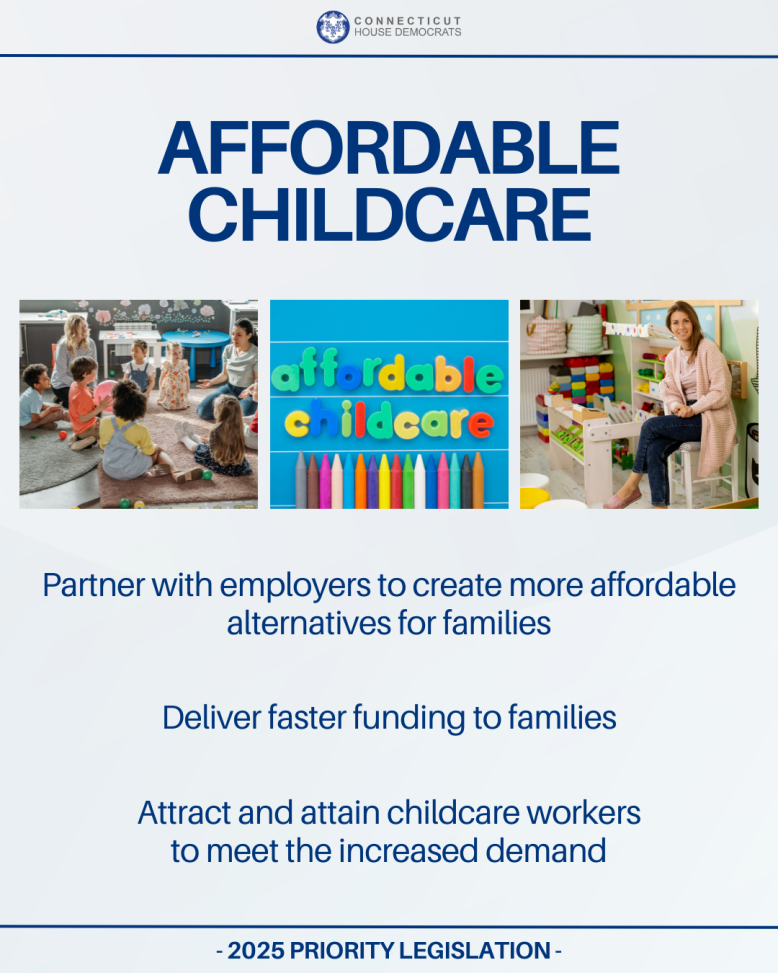 CONNECTICUT
HOUSE DEMOCRATS

AFFORDABLE CHILDCARE

affordable childcare

Partner with employers to create more affordable alternatives for families

Deliver faster funding to families

Attract and attain childcare workers to meet the increased demand

- 2025 PRIORITY LEGISLATION -